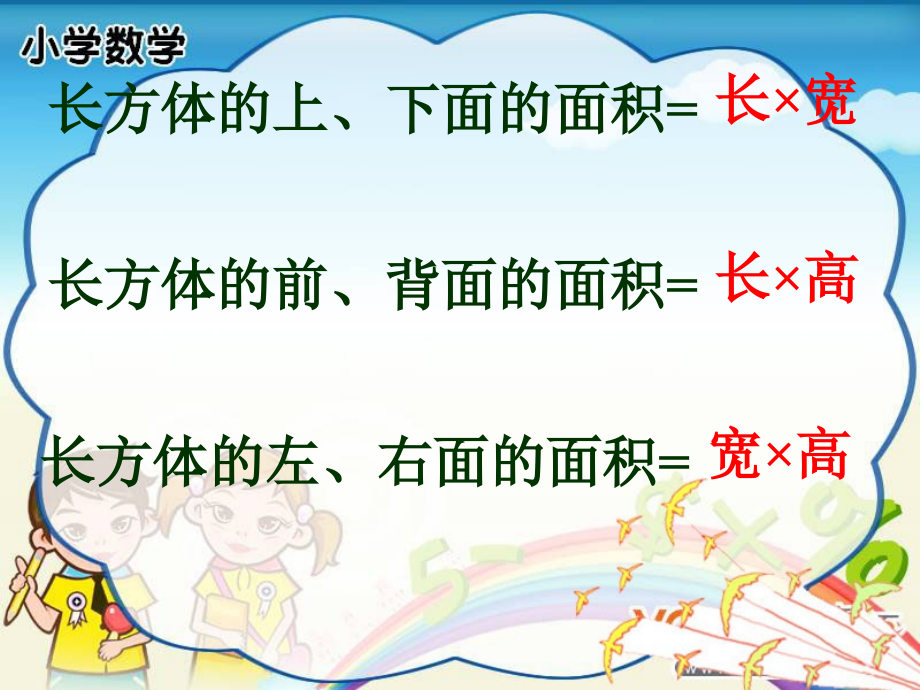 小学数学

长方体的上、下面的面积= 长×宽

长方体的前、背面的面积= 长×高

长方体的左、右面的面积= 宽×高